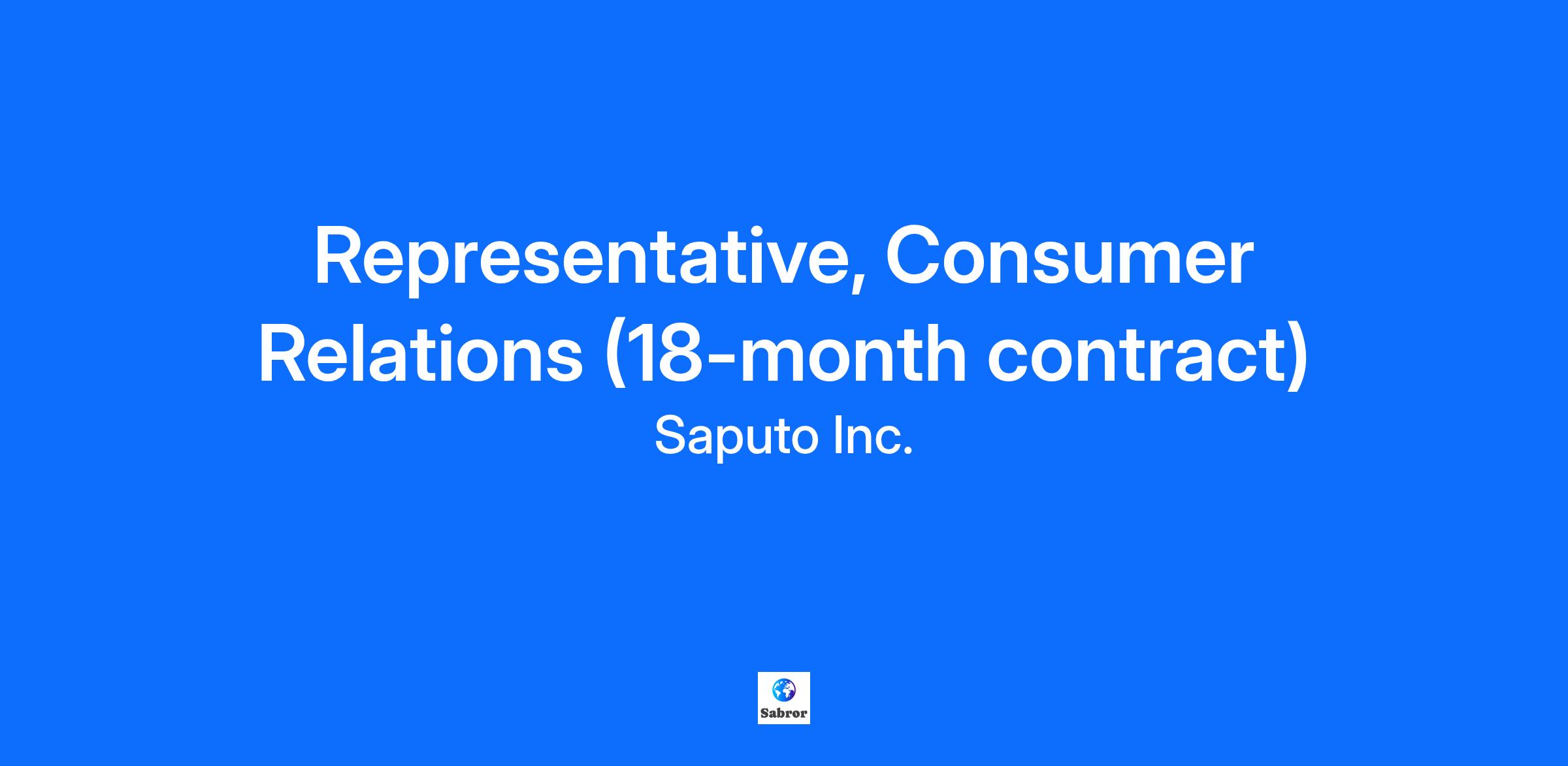 Representative, Consumer Relations (18-month contract)

Saputo Inc.

Sabror